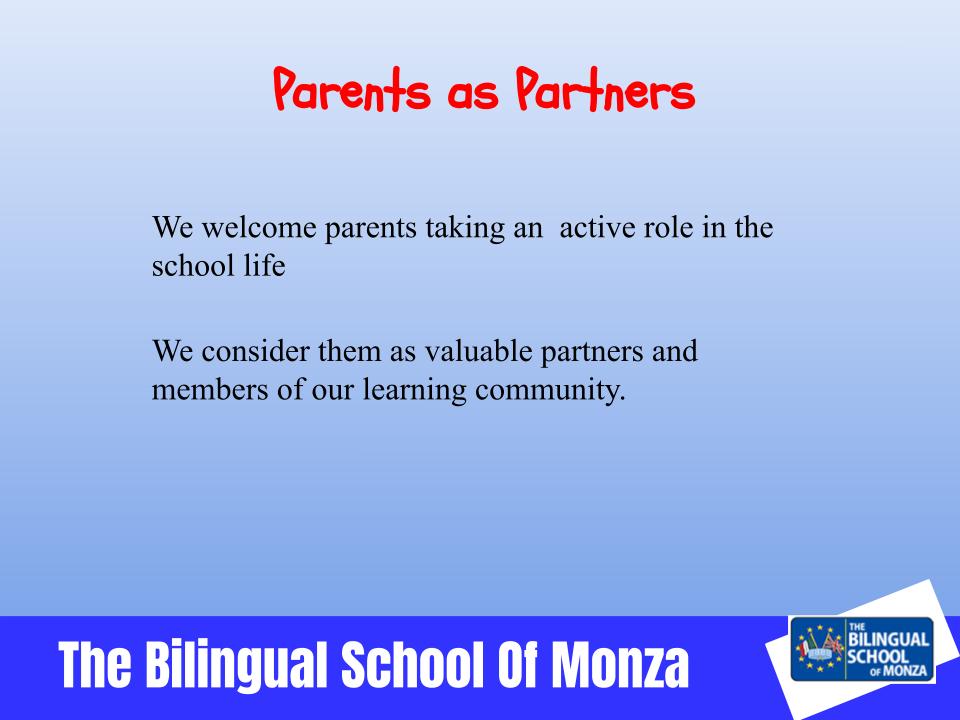 Parents as Partners

We welcome parents taking an active role in the school life

We consider them as valuable partners and members of our learning community.

The Bilingual School Of Monza

THE BILINGUAL SCHOOL OF MONZA